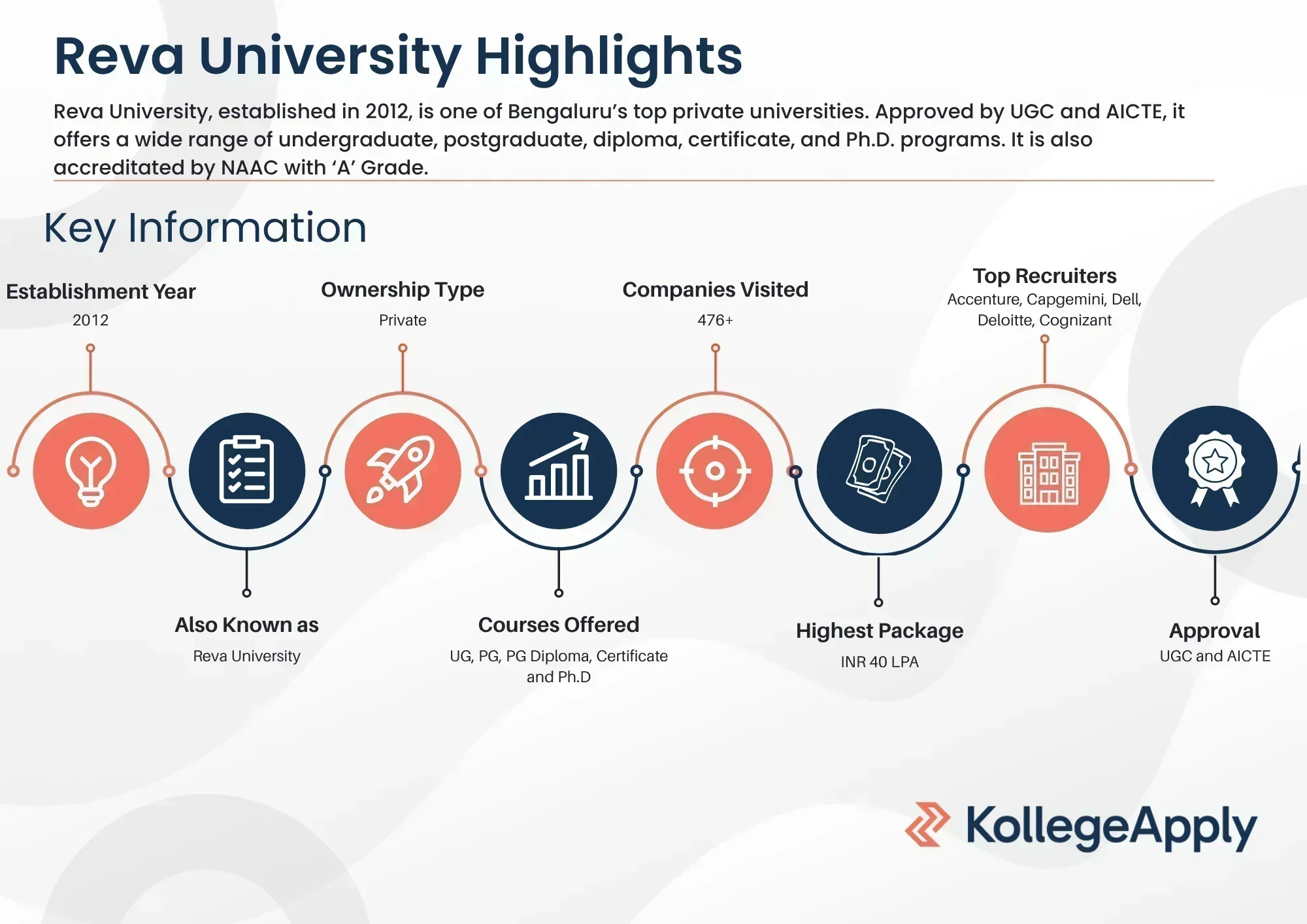 Reva University Highlights

Reva University, established in 2012, is one of Bengaluru's top private universities. Approved by UGC and AICTE, it offers a wide range of undergraduate, postgraduate, diploma, certificate, and Ph.D. programs. It is also accreditated by NAAC with 'A' Grade.

Key Information

Establishment Year
2012

Ownership Type
Private

Companies Visited
476+

Top Recruiters
Accenture, Capgemini, Dell, Deloitte, Cognizant

Also Known as
Reva University

Courses Offered
UG, PG, PG Diploma, Certificate and Ph.D

Highest Package
INR 40 LPA

Approval
UGC and AICTE

KollegeApply